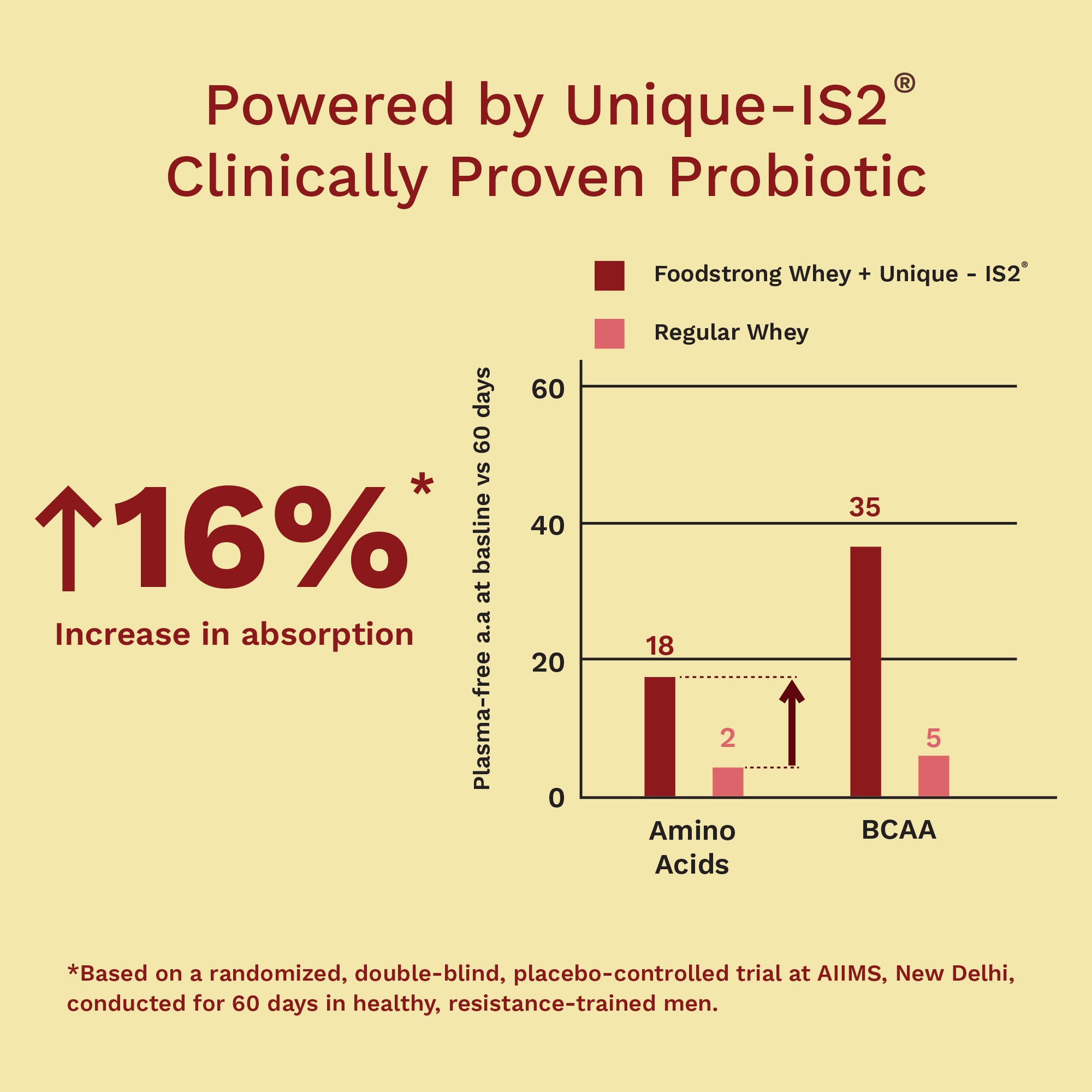 Powered by Unique-IS2®
Clinically Proven Probiotic

↑16%*
Increase in absorption

Foodstrong Whey + Unique - IS2®

Regular Whey

Plasma-free a.a at basline vs 60 days

60
40
20
0

18
2
35
5

Amino Acids
BCAA

*Based on a randomized, double-blind, placebo-controlled trial at AIIMS, New Delhi, conducted for 60 days in healthy, resistance-trained men.